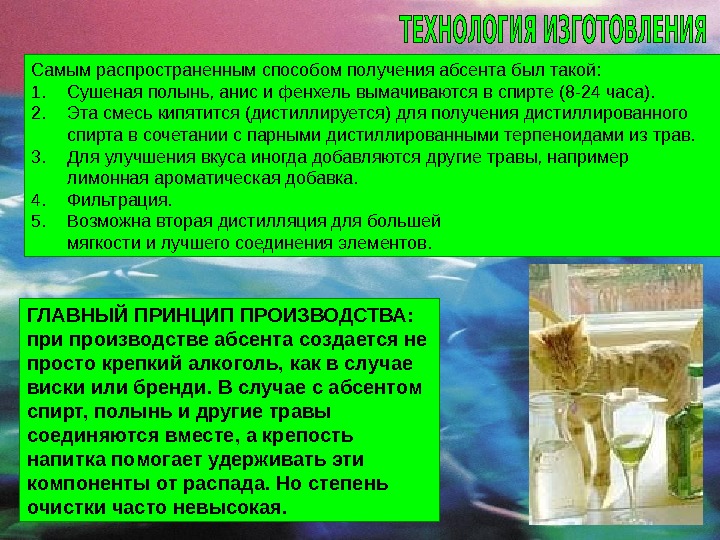 ТЕХНОЛОГИЯ ИЗГОТОВЛЕНИЯ

Самым распространенным способом получения абсента был такой:
1. Сушеная полынь, анис и фенхель вымачиваются в спирте (8-24 часа).
2. Эта смесь кипятится (дистиллируется) для получения дистиллированного спирта в сочетании с парными дистиллированными терпеноидами из трав.
3. Для улучшения вкуса иногда добавляются другие травы, например лимонная ароматическая добавка.
4. Фильтрация.
5. Возможна вторая дистилляция для большей мягкости и лучшего соединения элементов.

ГЛАВНЫЙ ПРИНЦИП ПРОИЗВОДСТВА: при производстве абсента создается не просто крепкий алкоголь, как в случае виски или бренди. В случае с абсентом спирт, полынь и другие травы соединяются вместе, а крепость напитка помогает удерживать эти компоненты от распада. Но степень очистки часто невысокая.